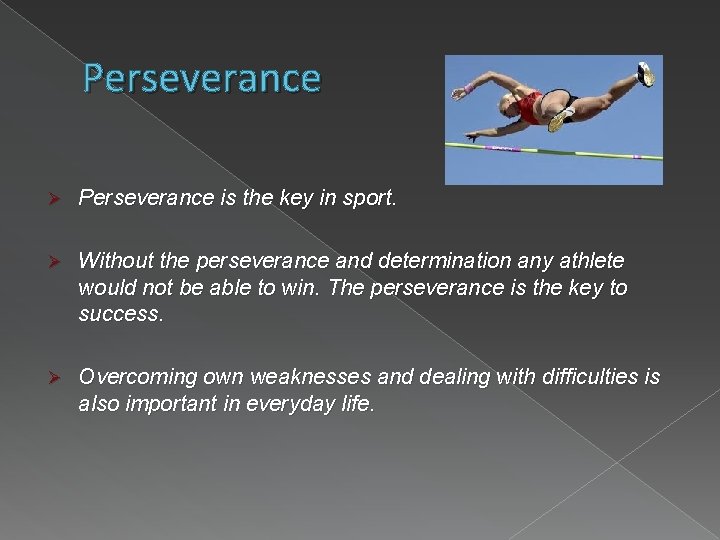 Perseverance

Perseverance is the key in sport.

Without the perseverance and determination any athlete would not be able to win. The perseverance is the key to success.

Overcoming own weaknesses and dealing with difficulties is also important in everyday life.